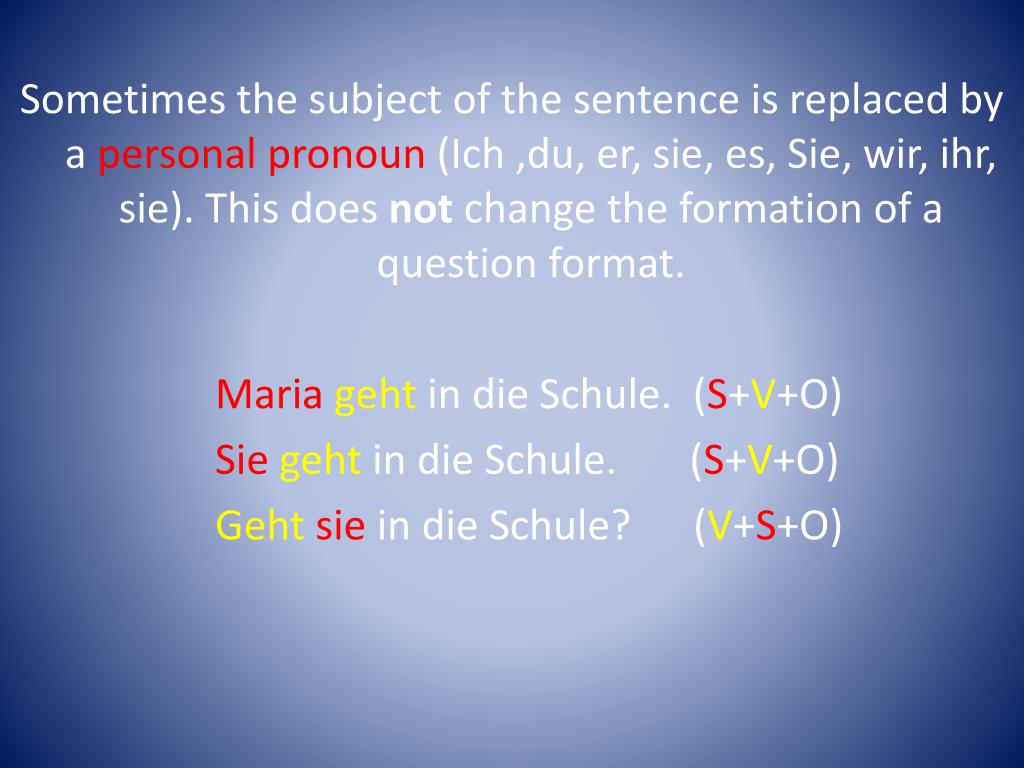 Sometimes the subject of the sentence is replaced by a personal pronoun (Ich ,du, er, sie, es, Sie, wir, ihr, sie). This does not change the formation of a question format.

Maria geht in die Schule. (S+V+O)
Sie geht in die Schule. (S+V+O)
Geht sie in die Schule? (V+S+O)